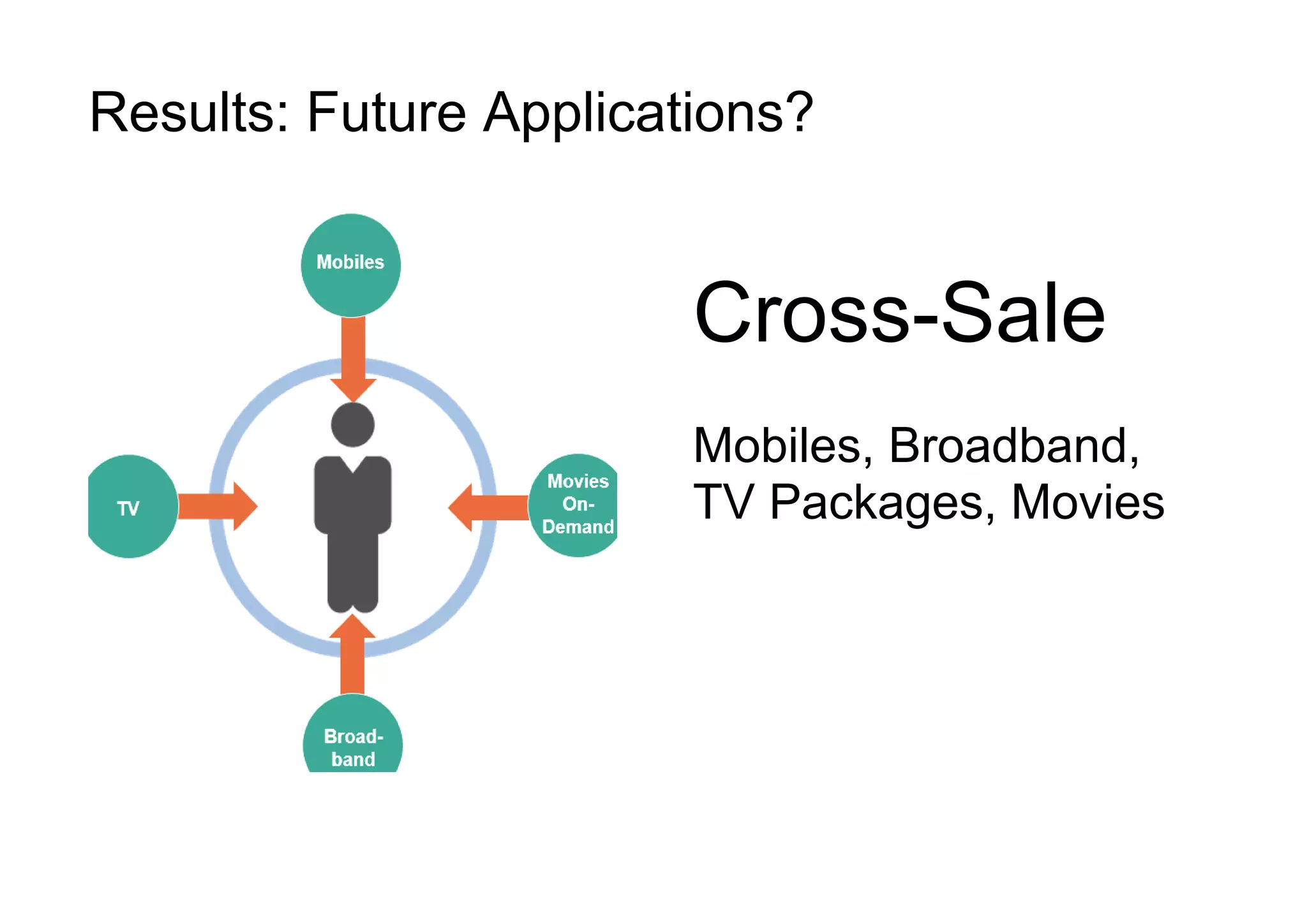 Results: Future Applications?

Mobiles

TV

Movies On-Demand

Broad-band

Cross-Sale

Mobiles, Broadband, TV Packages, Movies